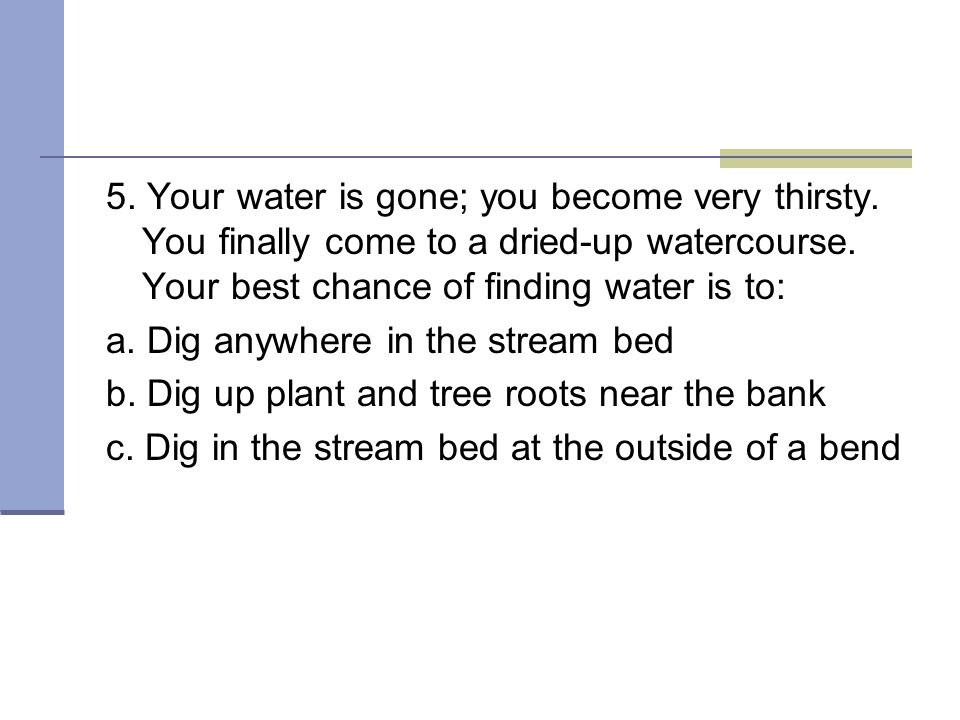 5. Your water is gone; you become very thirsty. You finally come to a dried-up watercourse. Your best chance of finding water is to:

a. Dig anywhere in the stream bed

b. Dig up plant and tree roots near the bank

c. Dig in the stream bed at the outside of a bend